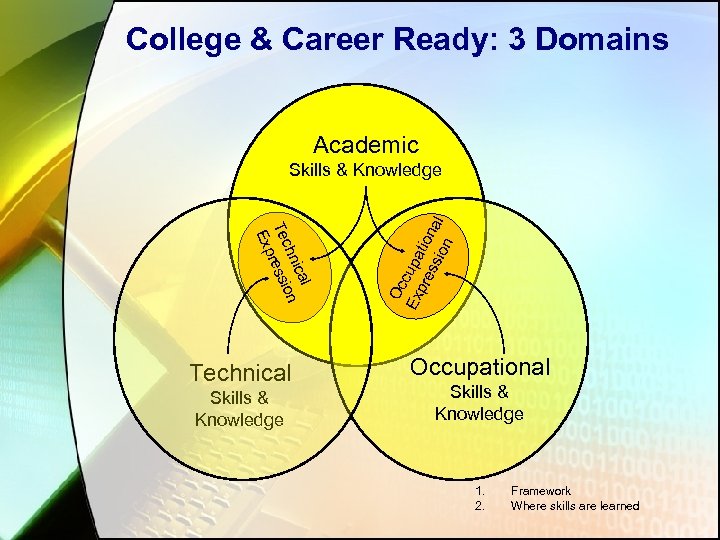 College & Career Ready: 3 Domains

Academic
Skills & Knowledge

Technical Expression

Occupational Expression

Technical
Skills &
Knowledge

Occupational
Skills &
Knowledge

1. Framework
2. Where skills are learned